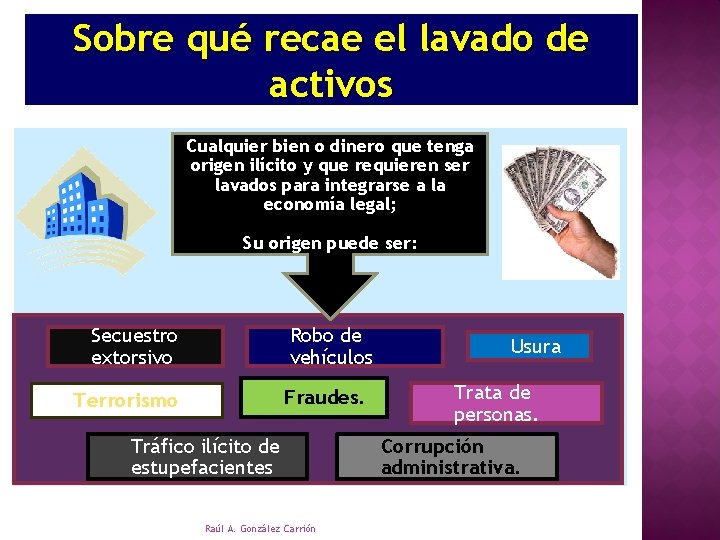 Sobre qué recae el lavado de activos

Cualquier bien o dinero que tenga origen ilícito y que requieren ser lavados para integrarse a la economía legal;

Su origen puede ser:

Secuestro extorsivo

Robo de vehículos

Usura

Terrorismo

Fraudes.

Trata de personas.

Tráfico ilícito de estupefacientes

Corrupción administrativa.

Raúl A. González Carrión